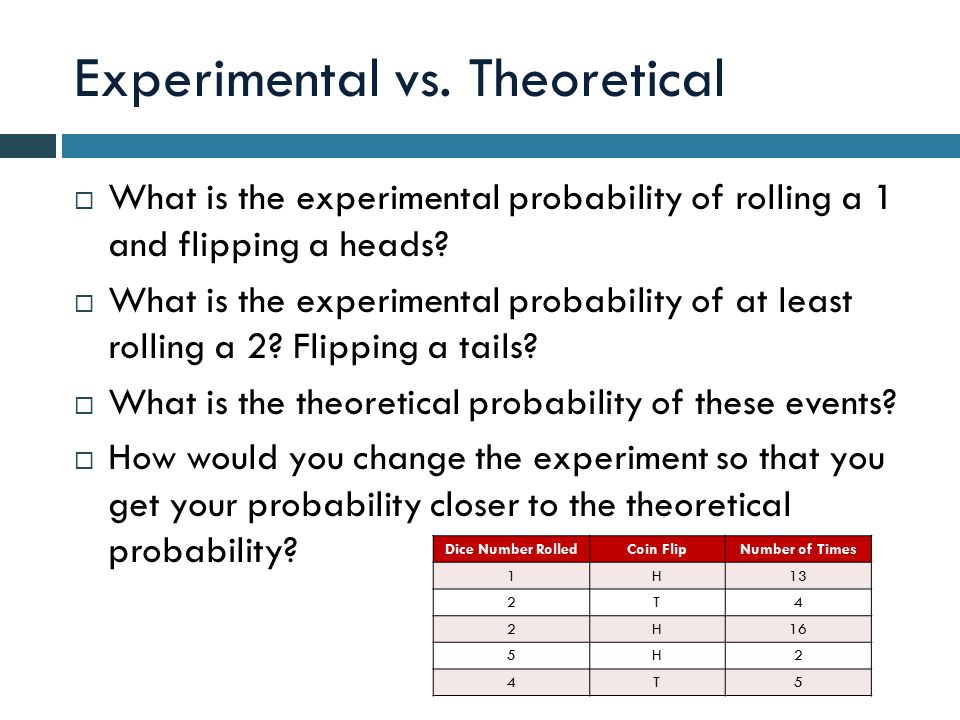 Experimental vs. Theoretical

□ What is the experimental probability of rolling a 1 and flipping a heads?

□ What is the experimental probability of at least rolling a 2? Flipping a tails?

□ What is the theoretical probability of these events?

□ How would you change the experiment so that you get your probability closer to the theoretical probability?

| Dice Number Rolled | Coin Flip | Number of Times |
|---|---|---|
| 1 | H | 13 |
| 2 | T | 4 |
| 2 | H | 16 |
| 5 | H | 2 |
| 4 | T | 5 |